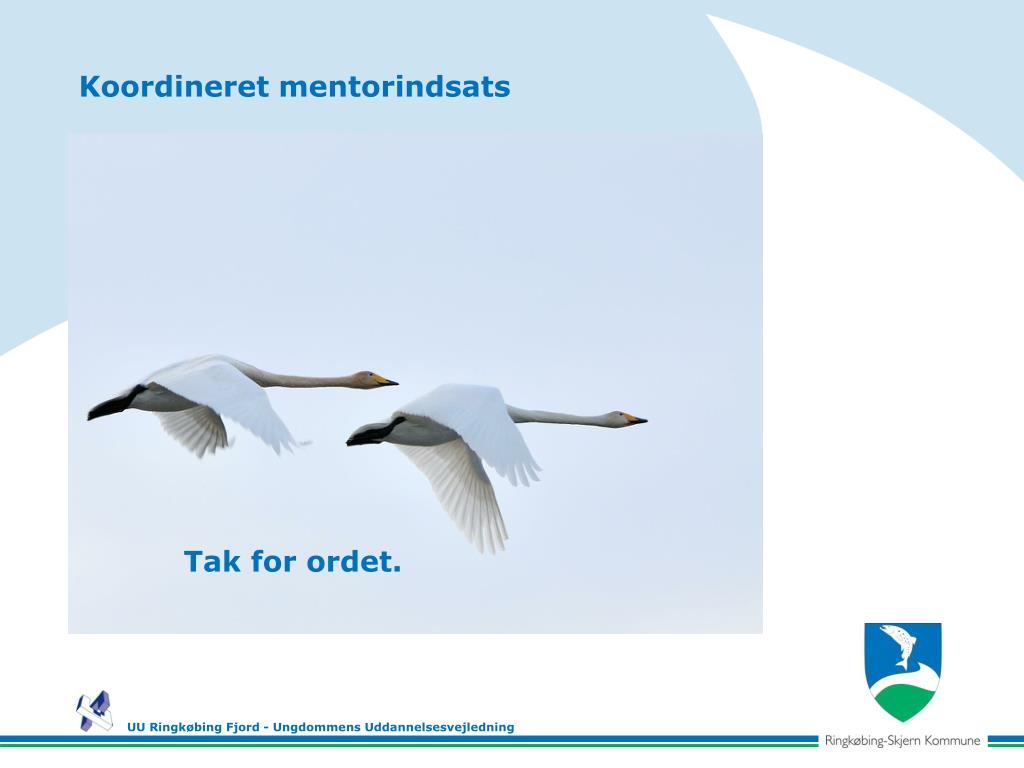 Koordineret mentorindsats

Tak for ordet.

UU Ringkøbing Fjord - Ungdommens Uddannelsesvejledning

Ringkøbing-Skjern Kommune